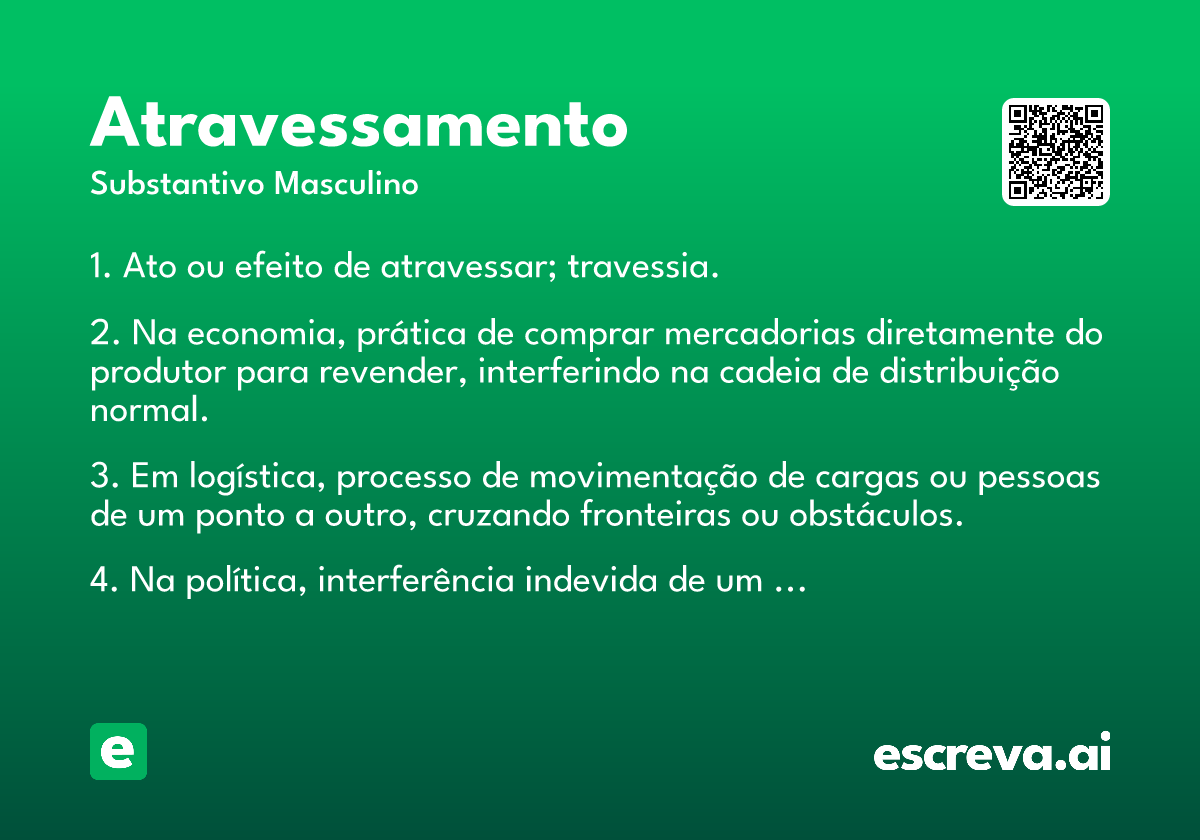 Atravessamento
Substantivo Masculino

1. Ato ou efeito de atravessar; travessia.

2. Na economia, prática de comprar mercadorias diretamente do produtor para revender, interferindo na cadeia de distribuição normal.

3. Em logística, processo de movimentação de cargas ou pessoas de um ponto a outro, cruzando fronteiras ou obstáculos.

4. Na política, interferência indevida de um …

e

escreva.ai